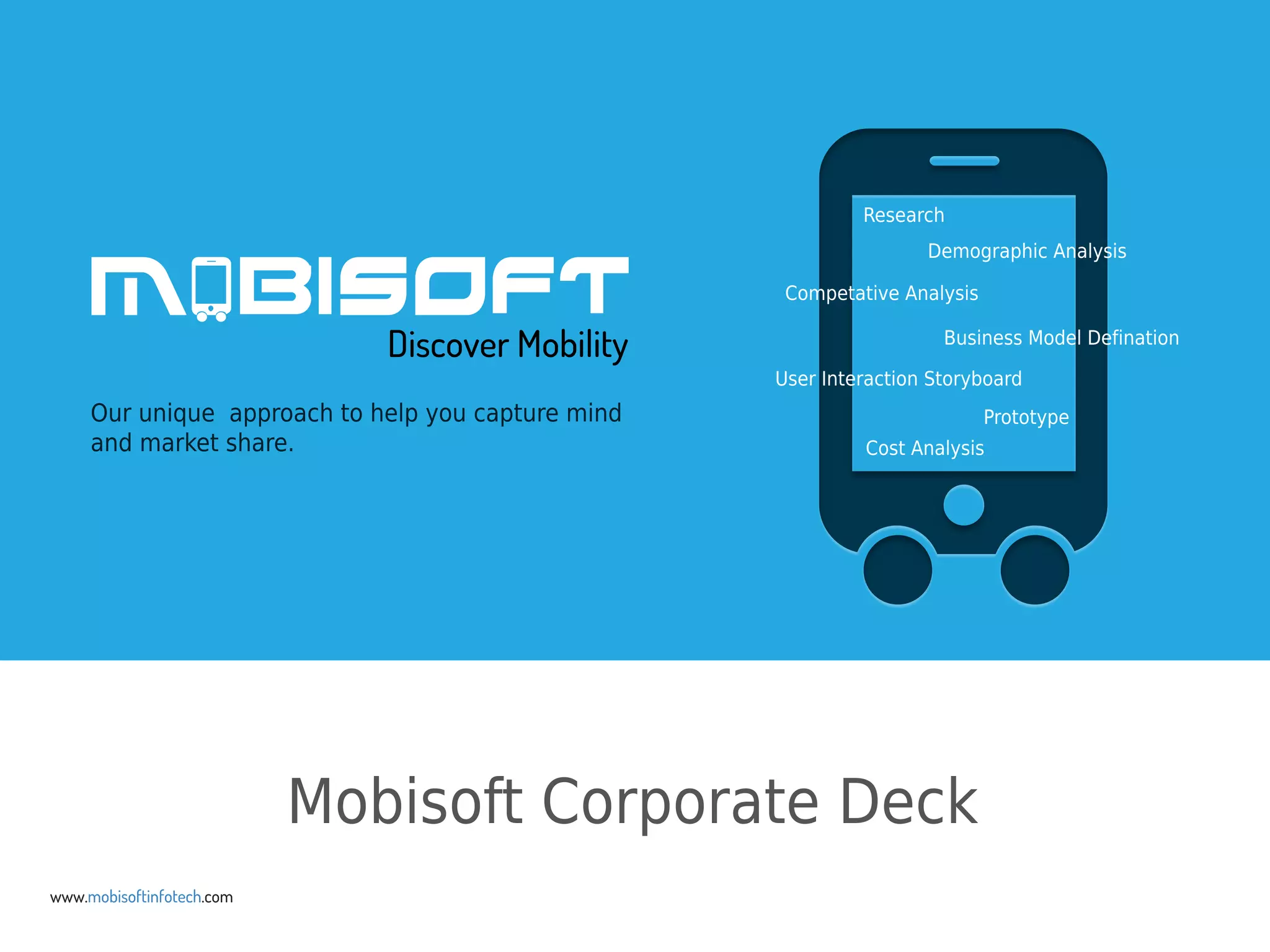 MOBISOFT
Discover Mobility

Our unique approach to help you capture mind and market share.

Research
Demographic Analysis
Competative Analysis
Business Model Defination
User Interaction Storyboard
Prototype
Cost Analysis

Mobisoft Corporate Deck

www.mobisoftinfotech.com